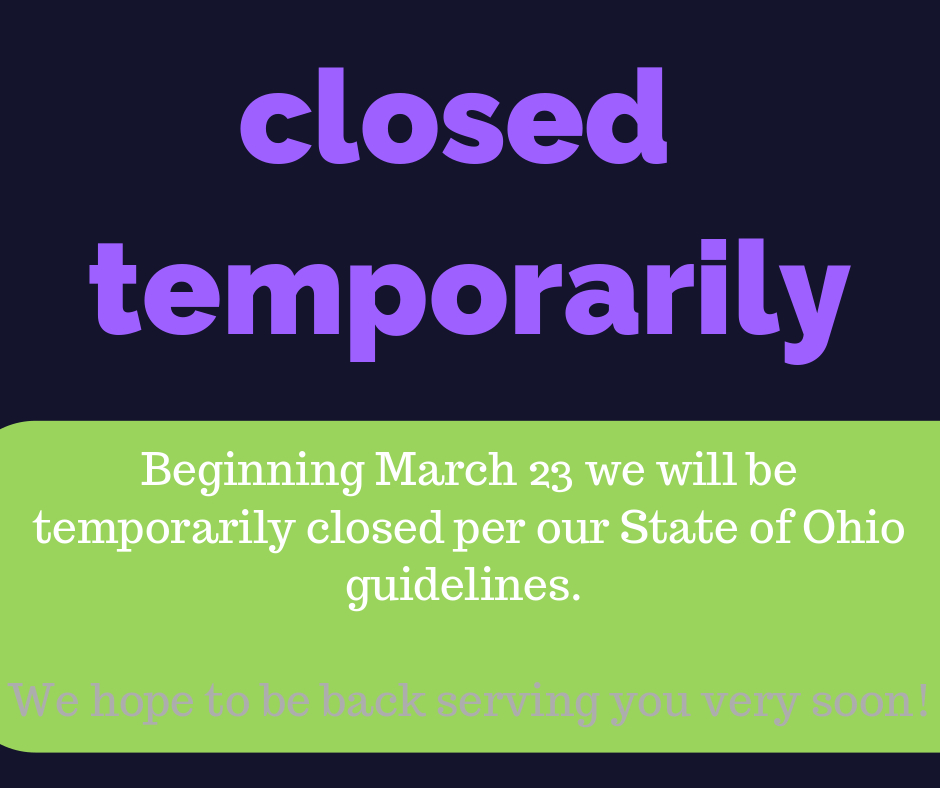 closed temporarily

Beginning March 23 we will be temporarily closed per our State of Ohio guidelines.

We hope to be back serving you very soon!